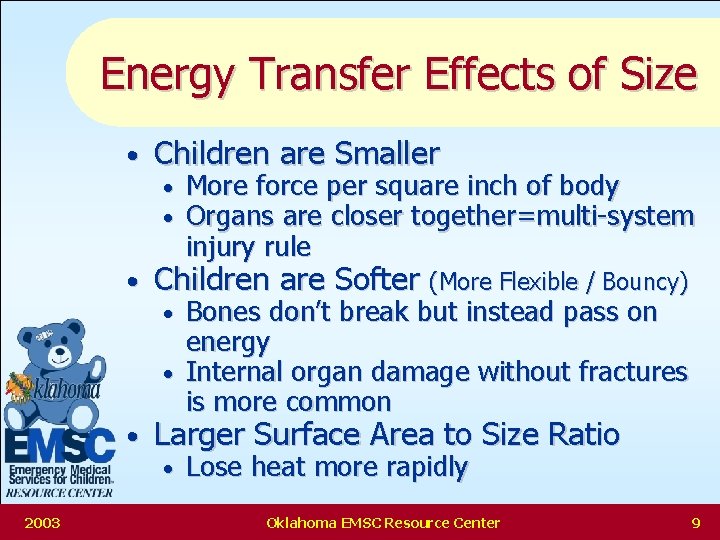 Energy Transfer Effects of Size

• Children are Smaller
  • More force per square inch of body
  • Organs are closer together=multi-system injury rule
• Children are Softer (More Flexible / Bouncy)
  • Bones don't break but instead pass on energy
  • Internal organ damage without fractures is more common
• Larger Surface Area to Size Ratio
  • Lose heat more rapidly

Oklahoma
EMSC
Emergency Medical Services for Children
RESOURCE CENTER

2003 Oklahoma EMSC Resource Center 9